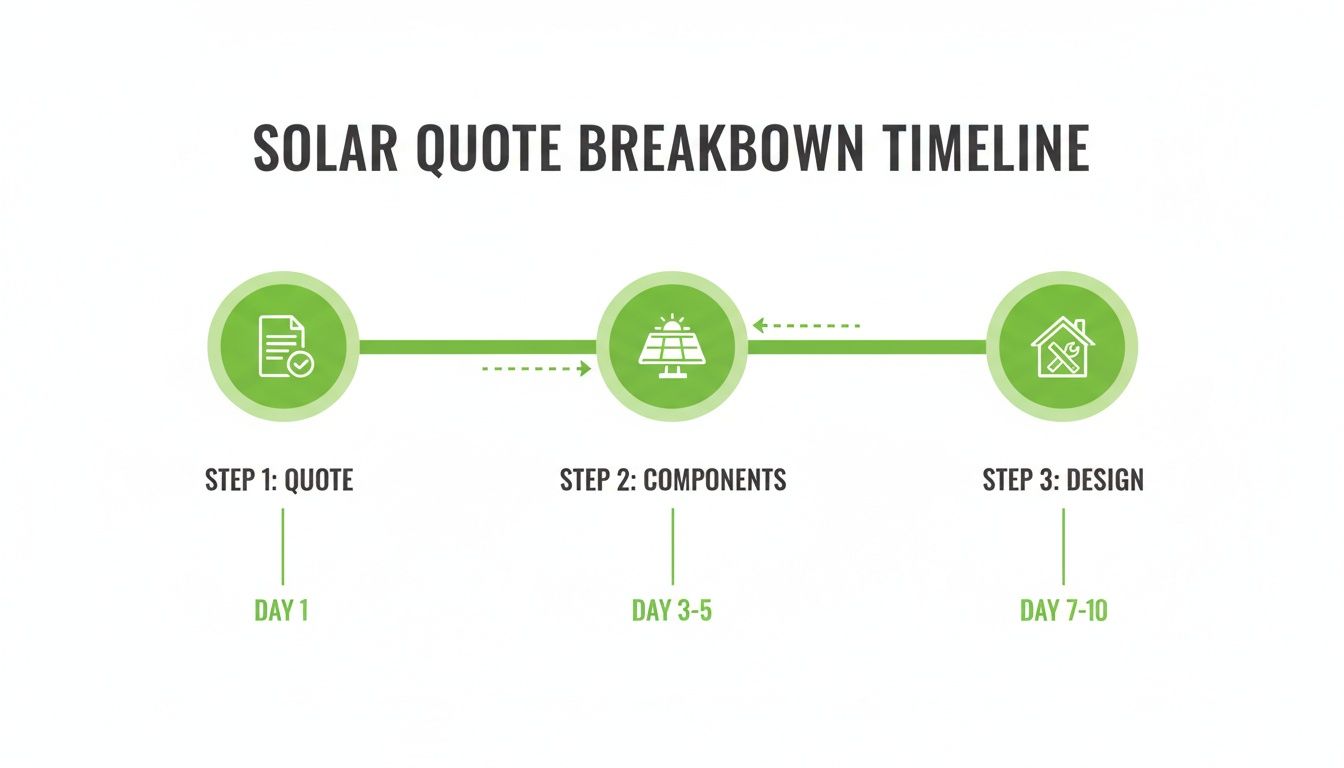 SOLAR QUOTE BREAKBOWN TIMELINE

STEP 1: QUOTE

DAY 1

STEP 2: COMPONENTS

DAY 3-5

STEP 3: DESIGN

DAY 7-10